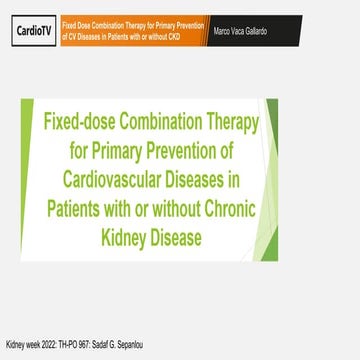 CardioTV

Fixed Dose Combination Therapy for Primary Prevention of CV Diseases in Patients with or without CKD

Marco Vaca Gallardo

Fixed-dose Combination Therapy for Primary Prevention of Cardiovascular Diseases in Patients with or without Chronic Kidney Disease

Kidney week 2022: TH-PO 967: Sadaf G. Sepanlou